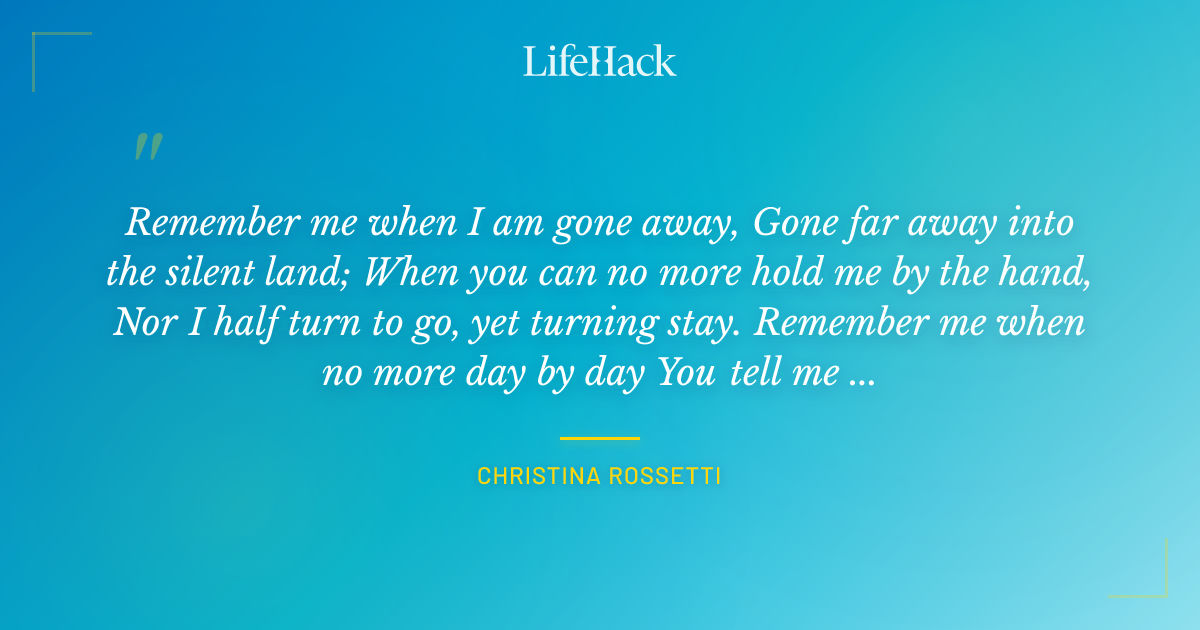 LifeHack

"

Remember me when I am gone away, Gone far away into the silent land; When you can no more hold me by the hand, Nor I half turn to go, yet turning stay. Remember me when no more day by day You tell me ...

CHRISTINA ROSSETTI